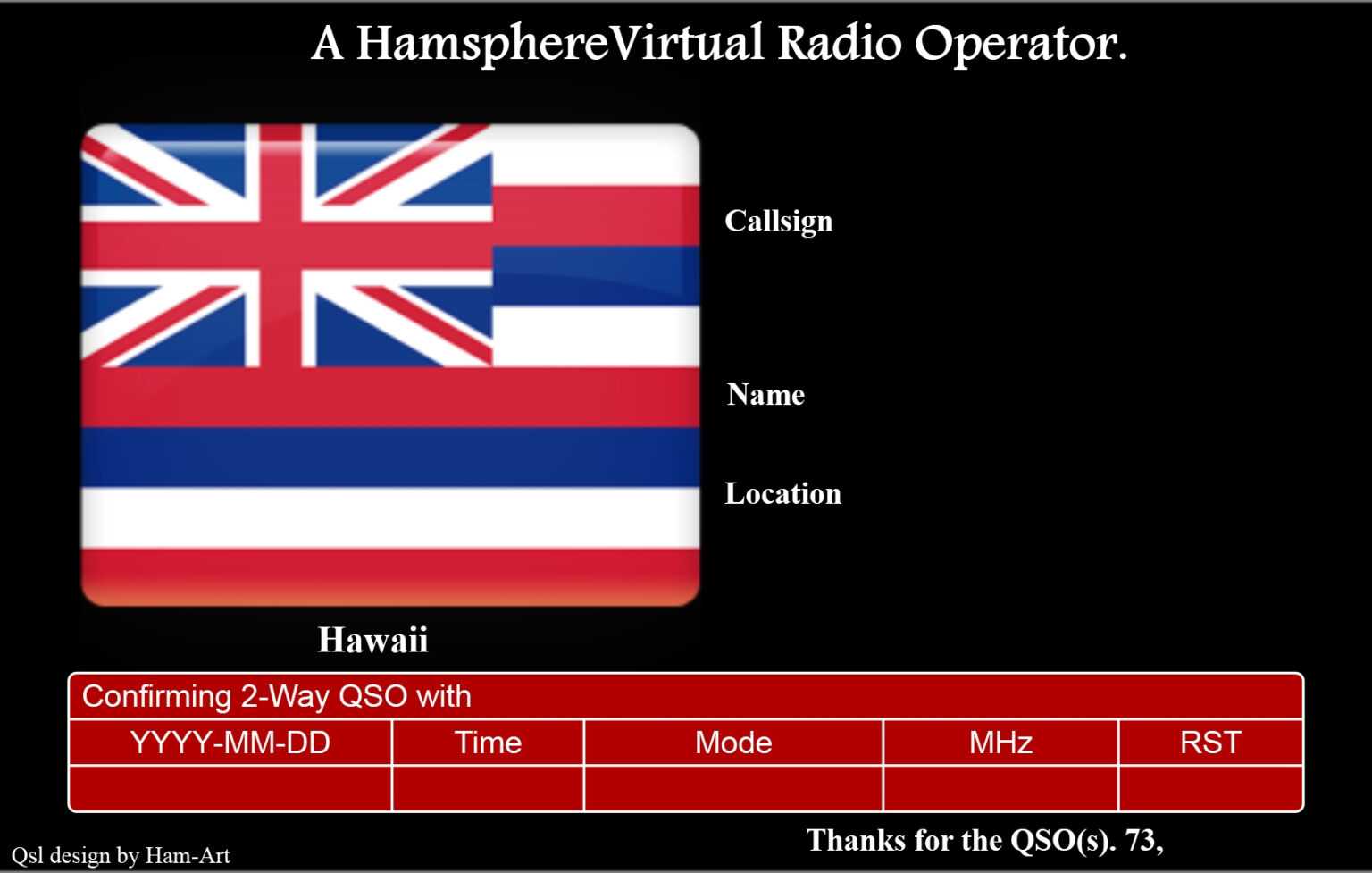 A HamsphereVirtual Radio Operator.

Callsign

Name

Location

Hawaii

Confirming 2-Way QSO with

| YYYY-MM-DD | Time | Mode | MHz | RST |
|---|---|---|---|---|
| | | | | |

Thanks for the QSO(s). 73,

Qsl design by Ham-Art